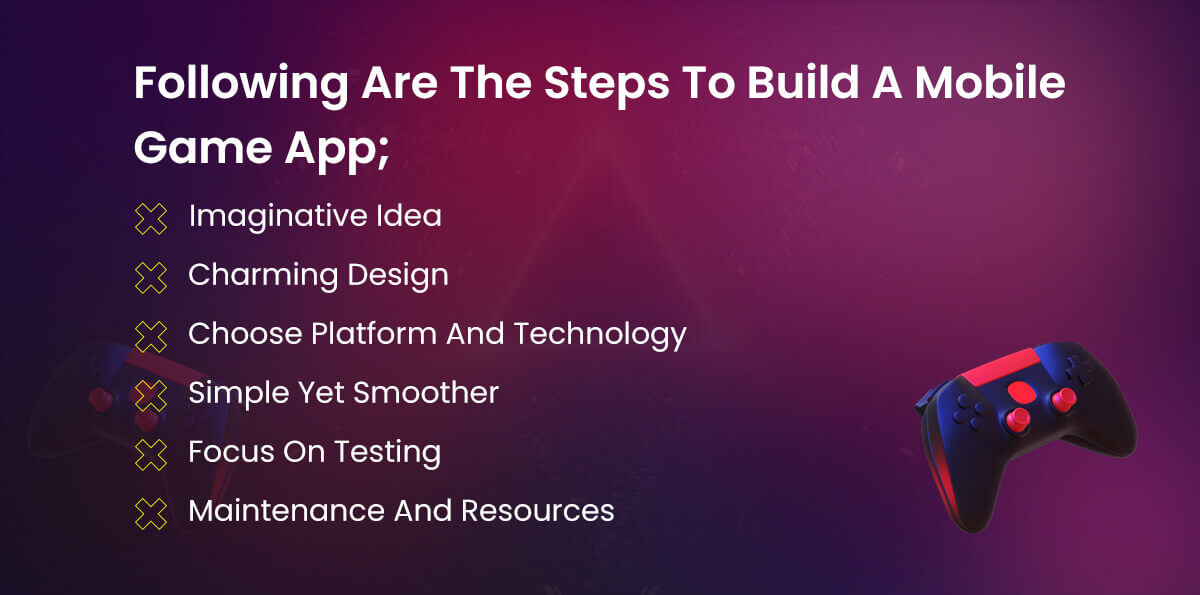 Following Are The Steps To Build A Mobile Game App;

Imaginative Idea

Charming Design

Choose Platform And Technology

Simple Yet Smoother

Focus On Testing

Maintenance And Resources